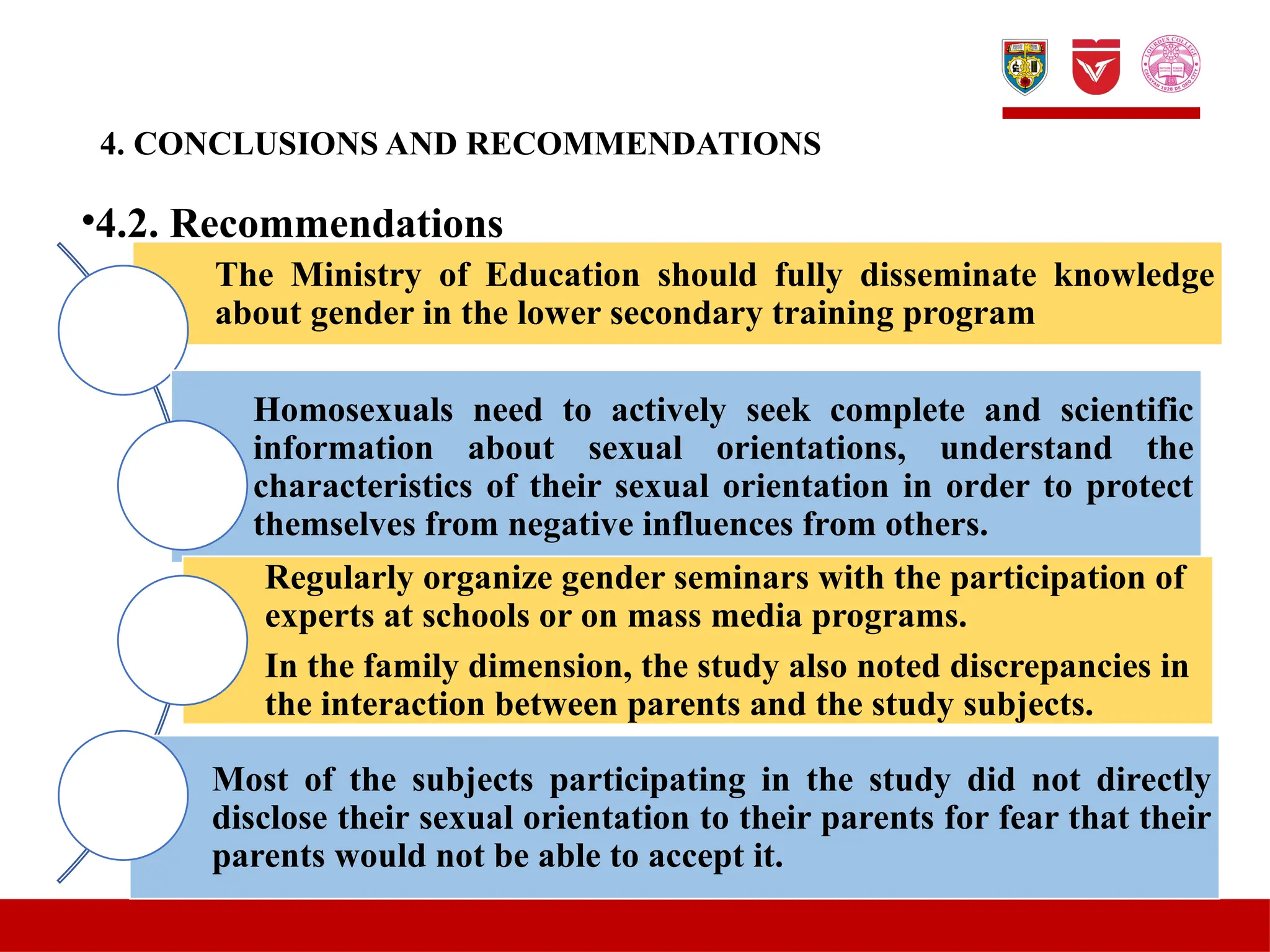 LOURDES COLLEGE
CAGAYAN 1928 DE ORO CITY

4. CONCLUSIONS AND RECOMMENDATIONS

•4.2. Recommendations

The Ministry of Education should fully disseminate knowledge about gender in the lower secondary training program

Homosexuals need to actively seek complete and scientific information about sexual orientations, understand the characteristics of their sexual orientation in order to protect themselves from negative influences from others.

Regularly organize gender seminars with the participation of experts at schools or on mass media programs.

In the family dimension, the study also noted discrepancies in the interaction between parents and the study subjects.

Most of the subjects participating in the study did not directly disclose their sexual orientation to their parents for fear that their parents would not be able to accept it.